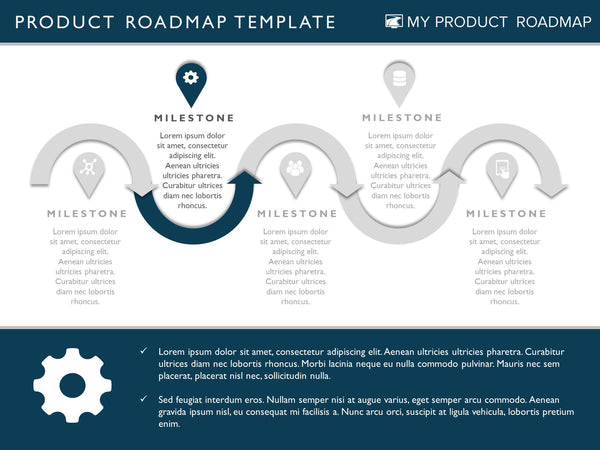 PRODUCT ROADMAP TEMPLATE

MY PRODUCT ROADMAP

MILESTONE

Lorem ipsum dolor sit amet, consectetur adipiscing elit. Aenean ultricies ultricies pharetra. Curabitur ultrices diam nec lobortis rhoncus.

MILESTONE

Lorem ipsum dolor sit amet, consectetur adipiscing elit. Aenean ultricies ultricies pharetra. Curabitur ultrices diam nec lobortis rhoncus.

MILESTONE

Lorem ipsum dolor sit amet, consectetur adipiscing elit. Aenean ultricies ultricies pharetra. Curabitur ultrices diam nec lobortis rhoncus.

MILESTONE

Lorem ipsum dolor sit amet, consectetur adipiscing elit. Aenean ultricies ultricies pharetra. Curabitur ultrices diam nec lobortis rhoncus.

MILESTONE

Lorem ipsum dolor sit amet, consectetur adipiscing elit. Aenean ultricies ultricies pharetra. Curabitur ultrices diam nec lobortis rhoncus.

✓ Lorem ipsum dolor sit amet, consectetur adipiscing elit. Aenean ultricies ultricies pharetra. Curabitur ultrices diam nec lobortis rhoncus. Morbi lacinia neque eu nulla commodo pulvinar. Mauris nec sem placerat, placerat nisl nec, sollicitudin nulla.

✓ Sed feugiat interdum eros. Nullam semper nisi at augue varius, eget semper arcu commodo. Aenean gravida ipsum nisl, eu consequat mi facilisis a. Nunc arcu orci, suscipit at ligula vehicula, lobortis pretium enim.